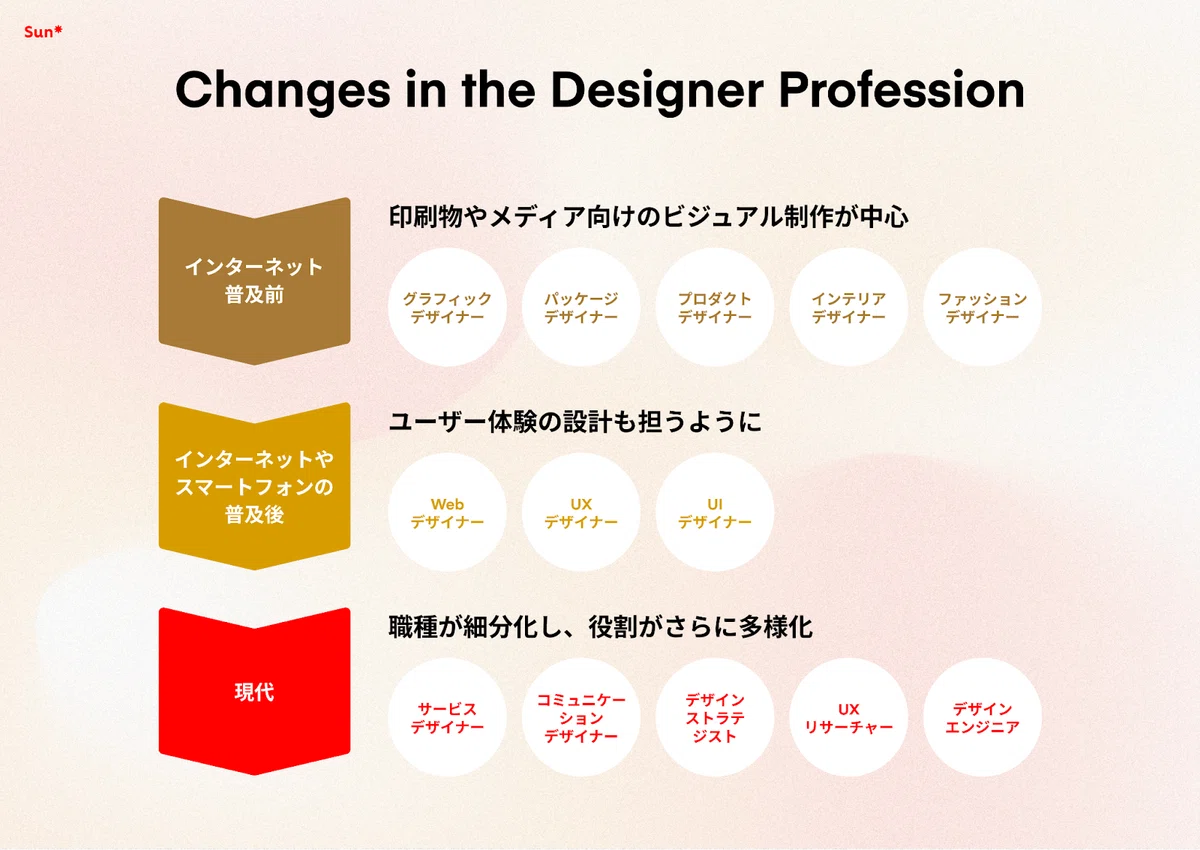 Sun*

Changes in the Designer Profession

インターネット普及前

印刷物やメディア向けのビジュアル制作が中心

グラフィックデザイナー

パッケージデザイナー

プロダクトデザイナー

インテリアデザイナー

ファッションデザイナー

インターネットやスマートフォンの普及後

ユーザー体験の設計も担うように

Web デザイナー

UX デザイナー

UI デザイナー

現代

職種が細分化し、役割がさらに多様化

サービスデザイナー

コミュニケーションデザイナー

デザインストラテジスト

UX リサーチャー

デザインエンジニア